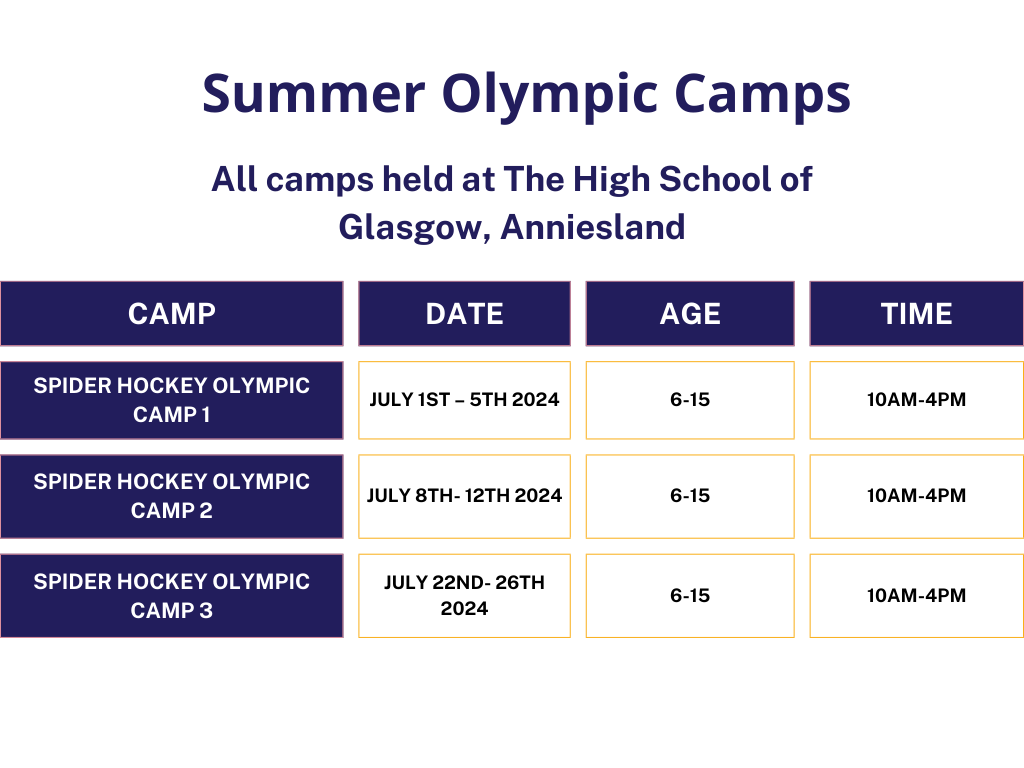 Summer Olympic Camps

All camps held at The High School of Glasgow, Anniesland

| CAMP | DATE | AGE | TIME |
|---|---|---|---|
| SPIDER HOCKEY OLYMPIC CAMP 1 | JULY 1ST – 5TH 2024 | 6-15 | 10AM-4PM |
| SPIDER HOCKEY OLYMPIC CAMP 2 | JULY 8TH- 12TH 2024 | 6-15 | 10AM-4PM |
| SPIDER HOCKEY OLYMPIC CAMP 3 | JULY 22ND- 26TH 2024 | 6-15 | 10AM-4PM |